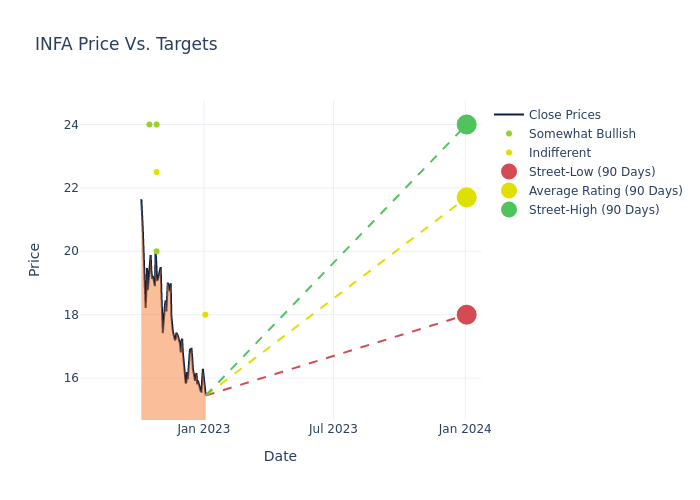 INFA Price Vs. Targets

Close Prices
Somewhat Bullish
Indifferent
Street-Low (90 Days)
Average Rating (90 Days)
Street-High (90 Days)

Price

24
22
20
18
16

Jan 2023
Jul 2023
Jan 2024

Date